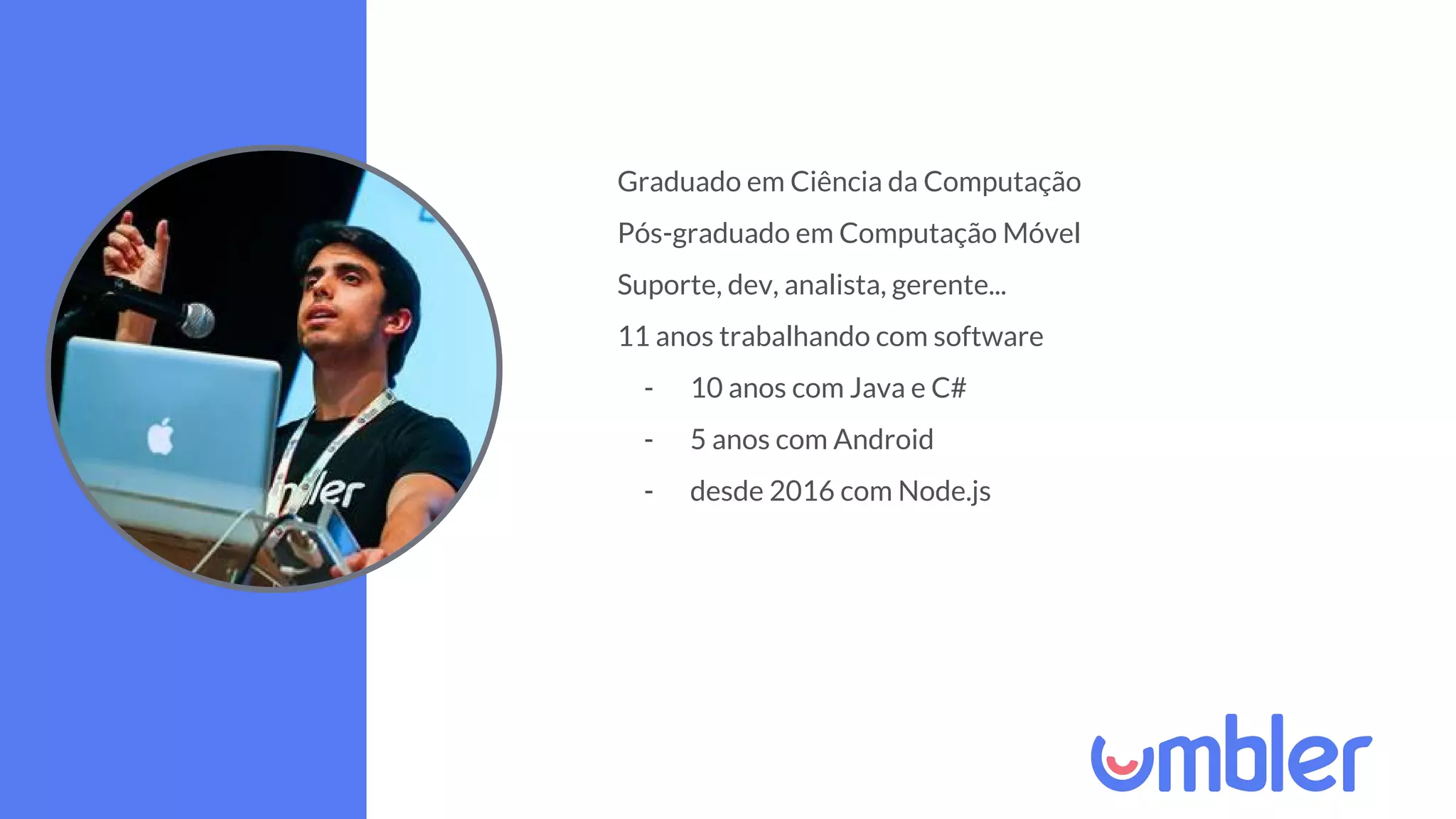 Graduado em Ciência da Computação

Pós-graduado em Computação Móvel

Suporte, dev, analista, gerente...

11 anos trabalhando com software

- 10 anos com Java e C#
- 5 anos com Android
- desde 2016 com Node.js

umbler